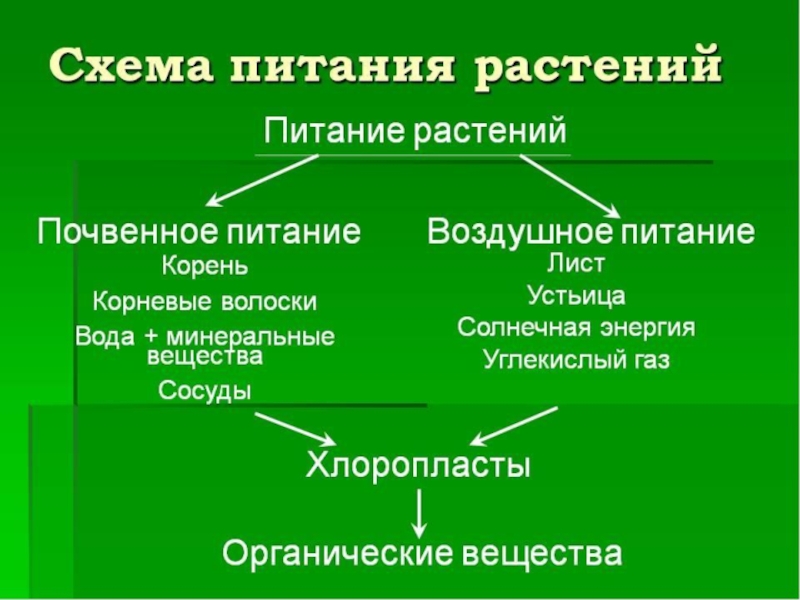 Схема питания растений

Питание растений

Почвенное питание
Корень
Корневые волоски
Вода + минеральные вещества
Сосуды

Воздушное питание
Лист
Устьица
Солнечная энергия
Углекислый газ

Хлоропласты

Органические вещества